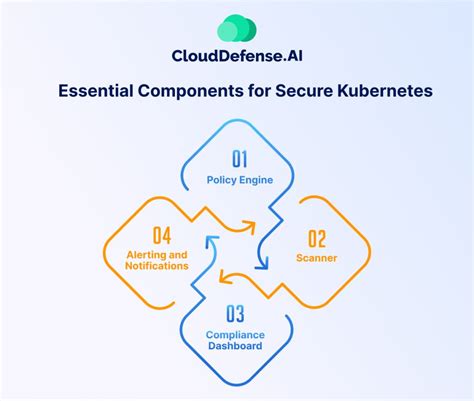 CloudDefense.AI

Essential Components for Secure Kubernetes

01
Policy Engine

02
Scanner

03
Compliance Dashboard

04
Alerting and Notifications